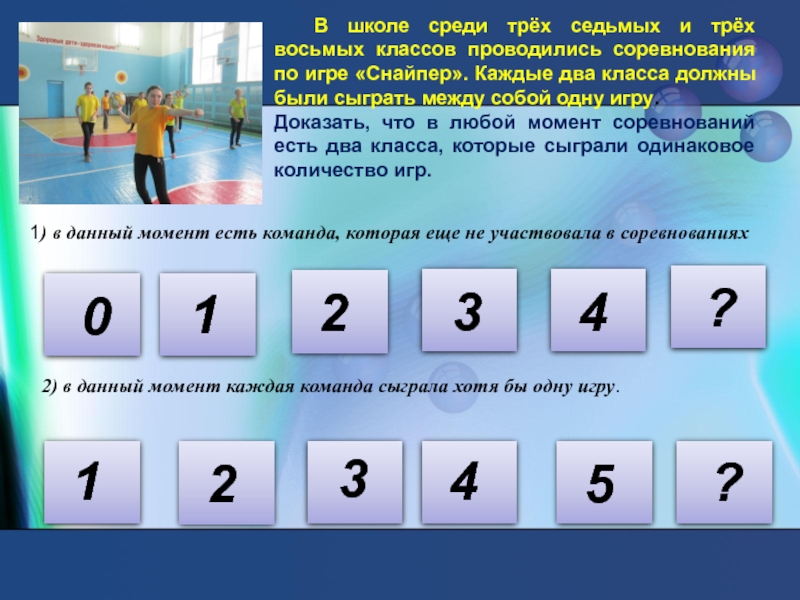 Здоровые дети - здоровая нация!

В школе среди трёх седьмых и трёх восьмых классов проводились соревнования по игре «Снайпер». Каждые два класса должны были сыграть между собой одну игру.
Доказать, что в любой момент соревнований есть два класса, которые сыграли одинаковое количество игр.

1) в данный момент есть команда, которая еще не участвовала в соревнованиях

0
1
2
3
4
?

2) в данный момент каждая команда сыграла хотя бы одну игру.

1
2
3
4
5
?